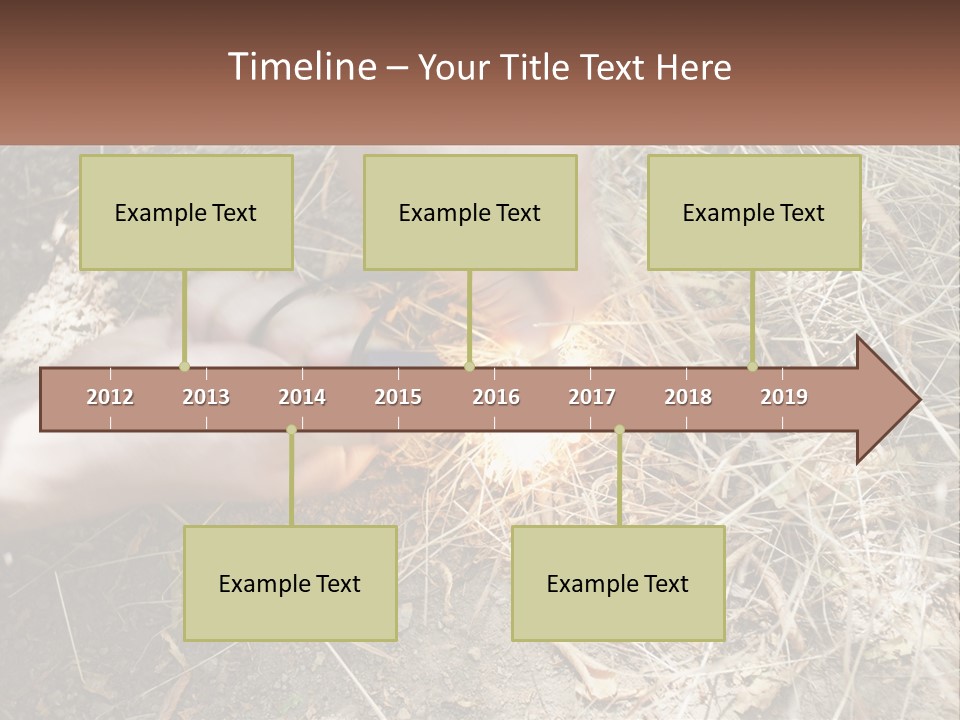 Timeline – Your Title Text Here

Example Text

Example Text

Example Text

2012 2013 2014 2015 2016 2017 2018 2019

Example Text

Example Text